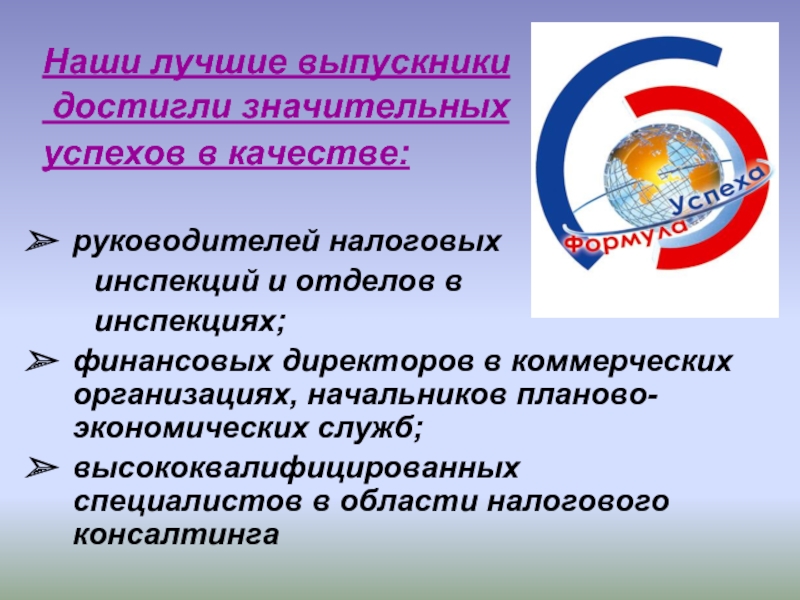 Наши лучшие выпускники достигли значительных успехов в качестве:

Формула успеха

➢ руководителей налоговых инспекций и отделов в инспекциях;
➢ финансовых директоров в коммерческих организациях, начальников планово-экономических служб;
➢ высококвалифицированных специалистов в области налогового консалтинга